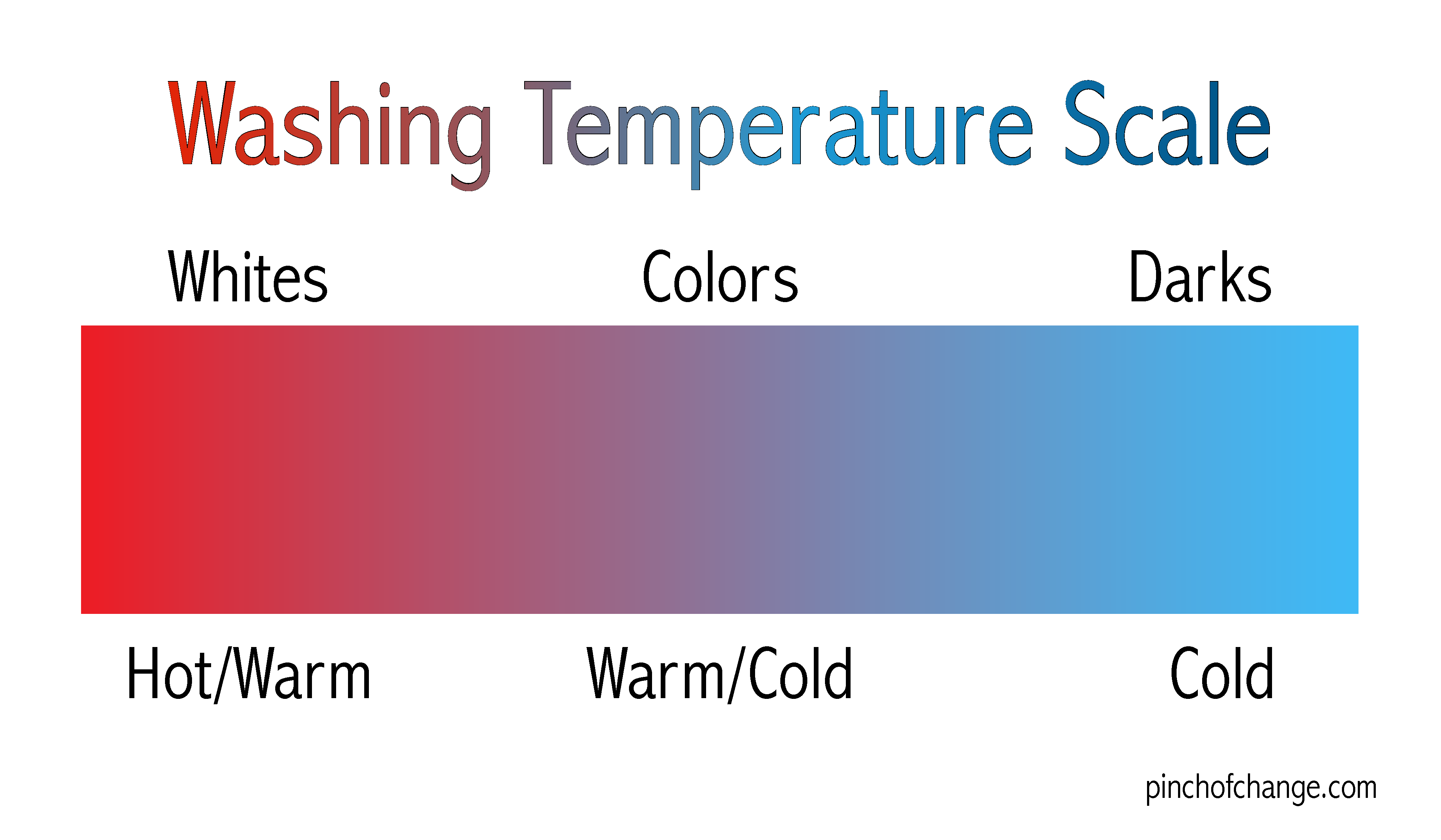 Washing Temperature Scale

Whites Colors Darks

Hot/Warm Warm/Cold Cold

pinchofchange.com